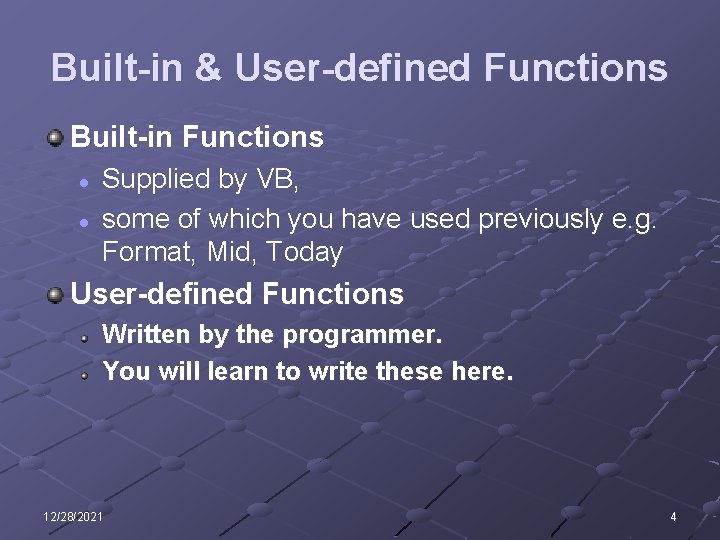 Built-in & User-defined Functions

Built-in Functions

Supplied by VB,

some of which you have used previously e.g. Format, Mid, Today

User-defined Functions

Written by the programmer.

You will learn to write these here.

12/28/2021

4